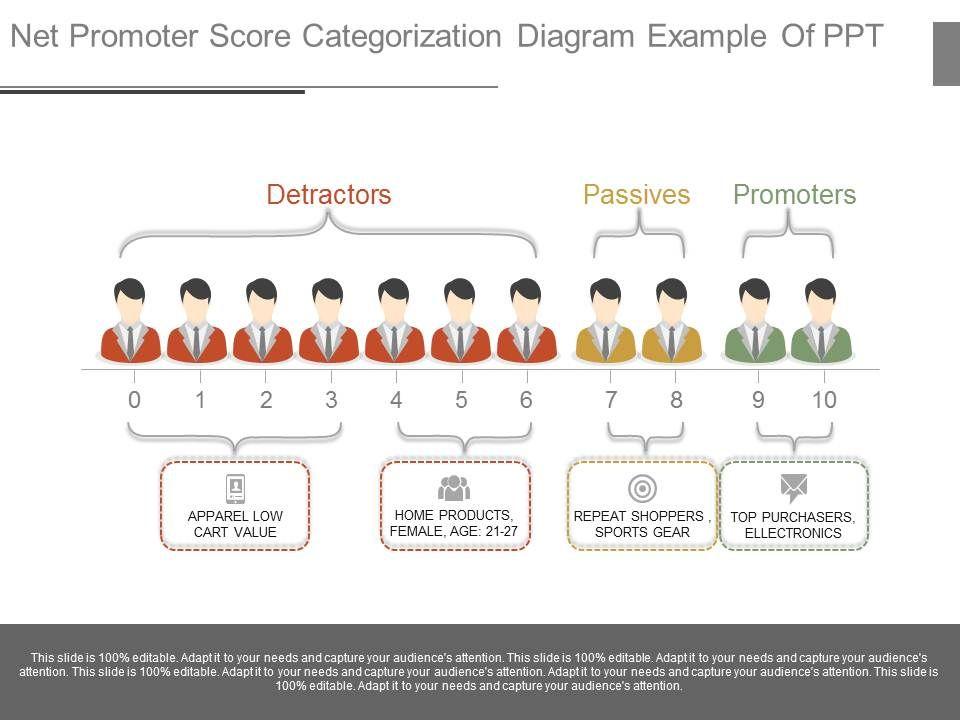 Net Promoter Score Categorization Diagram Example Of PPT

Detractors

Passives

Promoters

0 1 2 3 4 5 6 7 8 9 10

APPAREL LOW CART VALUE

HOME PRODUCTS, FEMALE, AGE: 21-27

REPEAT SHOPPERS , SPORTS GEAR

TOP PURCHASERS, ELLECTRONICS

This slide is 100% editable. Adapt it to your needs and capture your audience's attention. This slide is 100% editable. Adapt it to your needs and capture your audience's attention. This slide is 100% editable. Adapt it to your needs and capture your audience's attention. Adapt it to your needs and capture your audience's attention. This slide is 100% editable. Adapt it to your needs and capture your audience's attention.